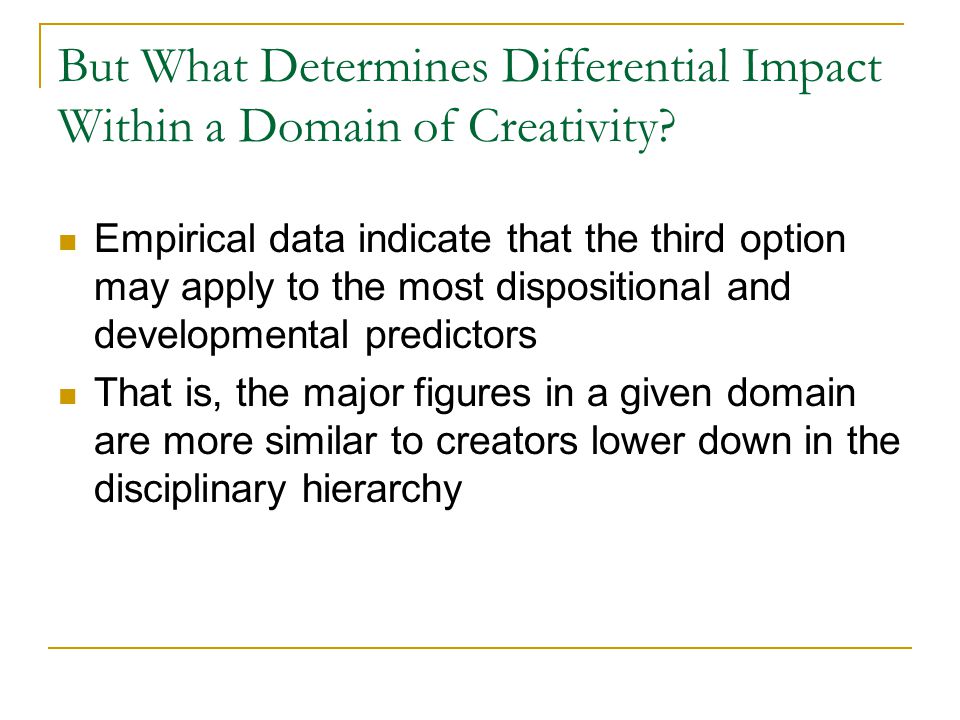 But What Determines Differential Impact Within a Domain of Creativity?

Empirical data indicate that the third option may apply to the most dispositional and developmental predictors

That is, the major figures in a given domain are more similar to creators lower down in the disciplinary hierarchy